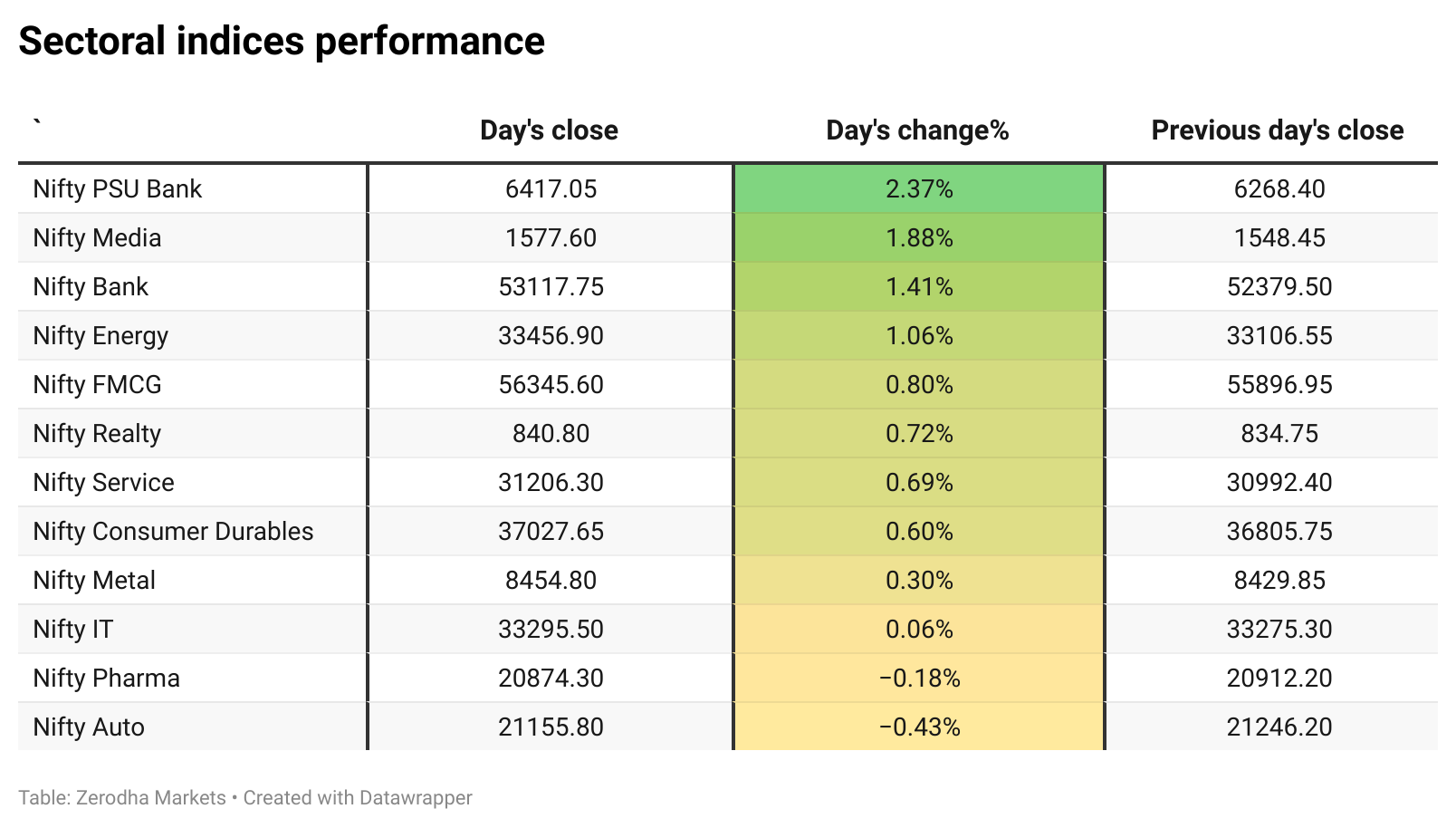 Sectoral indices performance

| ` | Day's close | Day's change% | Previous day's close |
|---|---|---|---|
| Nifty PSU Bank | 6417.05 | 2.37% | 6268.40 |
| Nifty Media | 1577.60 | 1.88% | 1548.45 |
| Nifty Bank | 53117.75 | 1.41% | 52379.50 |
| Nifty Energy | 33456.90 | 1.06% | 33106.55 |
| Nifty FMCG | 56345.60 | 0.80% | 55896.95 |
| Nifty Realty | 840.80 | 0.72% | 834.75 |
| Nifty Service | 31206.30 | 0.69% | 30992.40 |
| Nifty Consumer Durables | 37027.65 | 0.60% | 36805.75 |
| Nifty Metal | 8454.80 | 0.30% | 8429.85 |
| Nifty IT | 33295.50 | 0.06% | 33275.30 |
| Nifty Pharma | 20874.30 | −0.18% | 20912.20 |
| Nifty Auto | 21155.80 | −0.43% | 21246.20 |

Table: Zerodha Markets • Created with Datawrapper